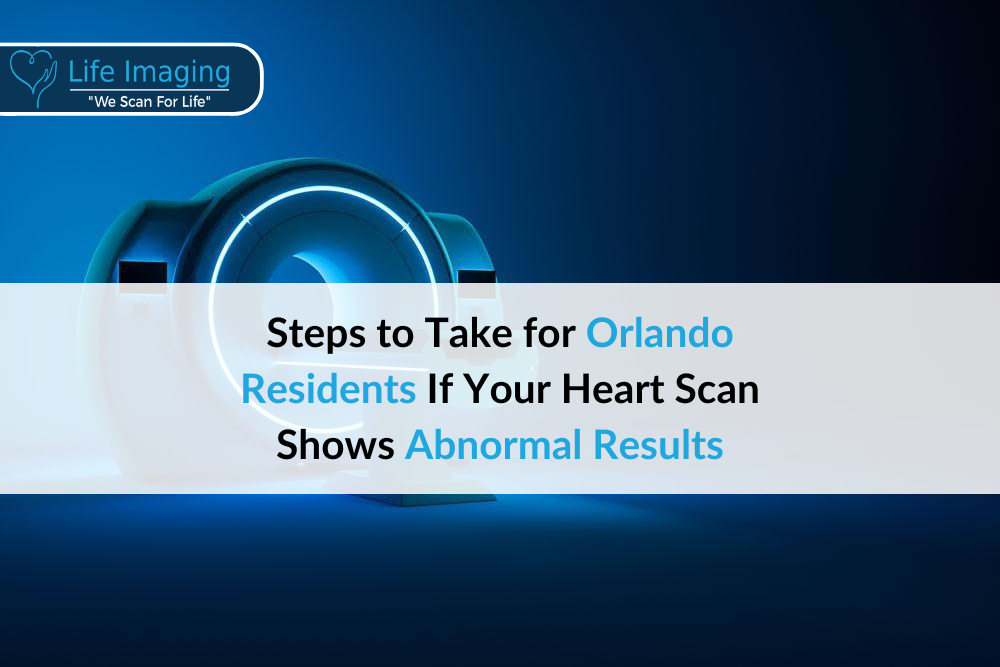 Life Imaging
"We Scan For Life"

Steps to Take for Orlando Residents If Your Heart Scan Shows Abnormal Results